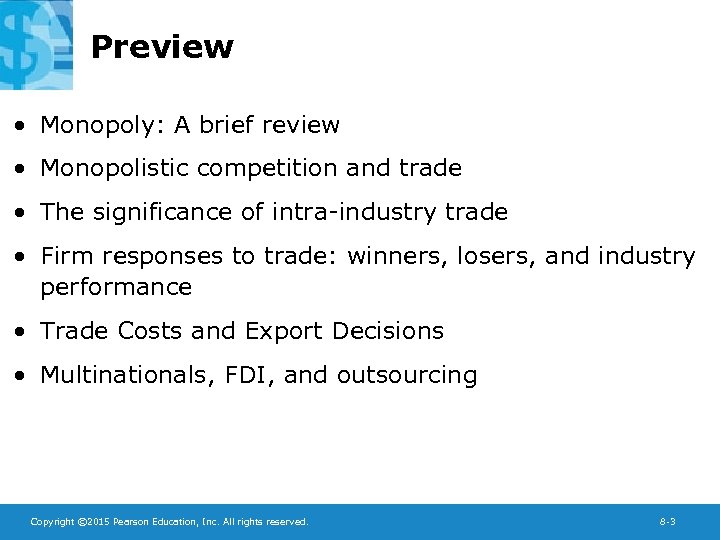 Preview

• Monopoly: A brief review

• Monopolistic competition and trade

• The significance of intra-industry trade

• Firm responses to trade: winners, losers, and industry performance

• Trade Costs and Export Decisions

• Multinationals, FDI, and outsourcing

Copyright ©2015 Pearson Education, Inc. All rights reserved.

8-3